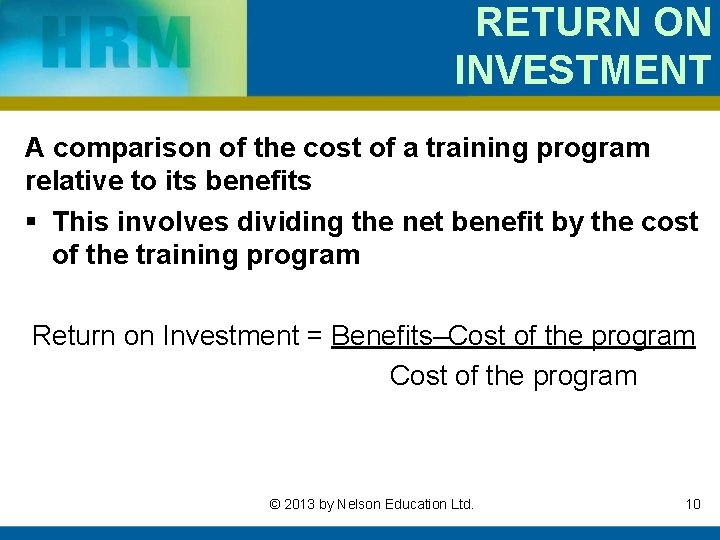 HRM

RETURN ON INVESTMENT

A comparison of the cost of a training program relative to its benefits

▪ This involves dividing the net benefit by the cost of the training program

Return on Investment = $\frac{\text{Benefits–Cost of the program}}{\text{Cost of the program}}$

© 2013 by Nelson Education Ltd.

10